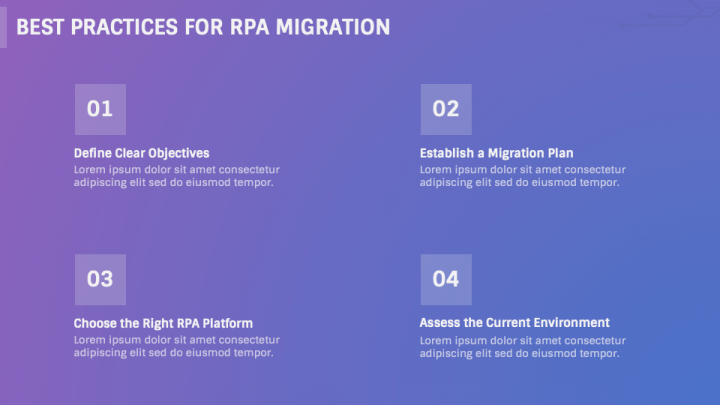 BEST PRACTICES FOR RPA MIGRATION

01

Define Clear Objectives
Lorem ipsum dolor sit amet consectetur adipiscing elit sed do eiusmod tempor.

02

Establish a Migration Plan
Lorem ipsum dolor sit amet consectetur adipiscing elit sed do eiusmod tempor.

03

Choose the Right RPA Platform
Lorem ipsum dolor sit amet consectetur adipiscing elit sed do eiusmod tempor.

04

Assess the Current Environment
Lorem ipsum dolor sit amet consectetur adipiscing elit sed do eiusmod tempor.